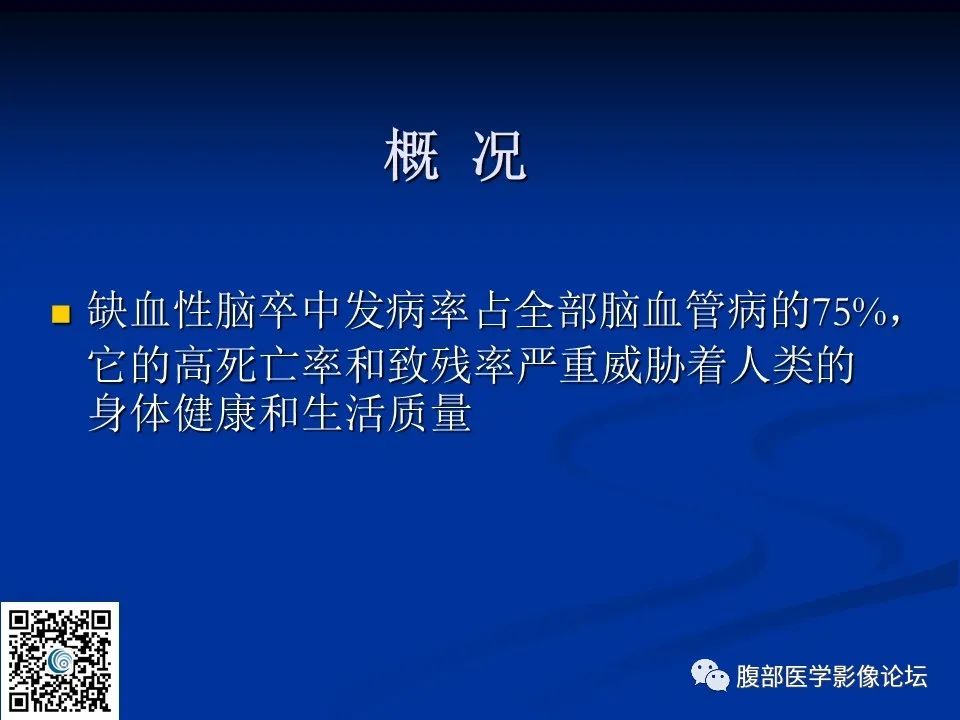 概 况

缺血性脑卒中发病率占全部脑血管病的75%，它的高死亡率和致残率严重威胁着人类的身体健康和生活质量

腹部医学影像论坛